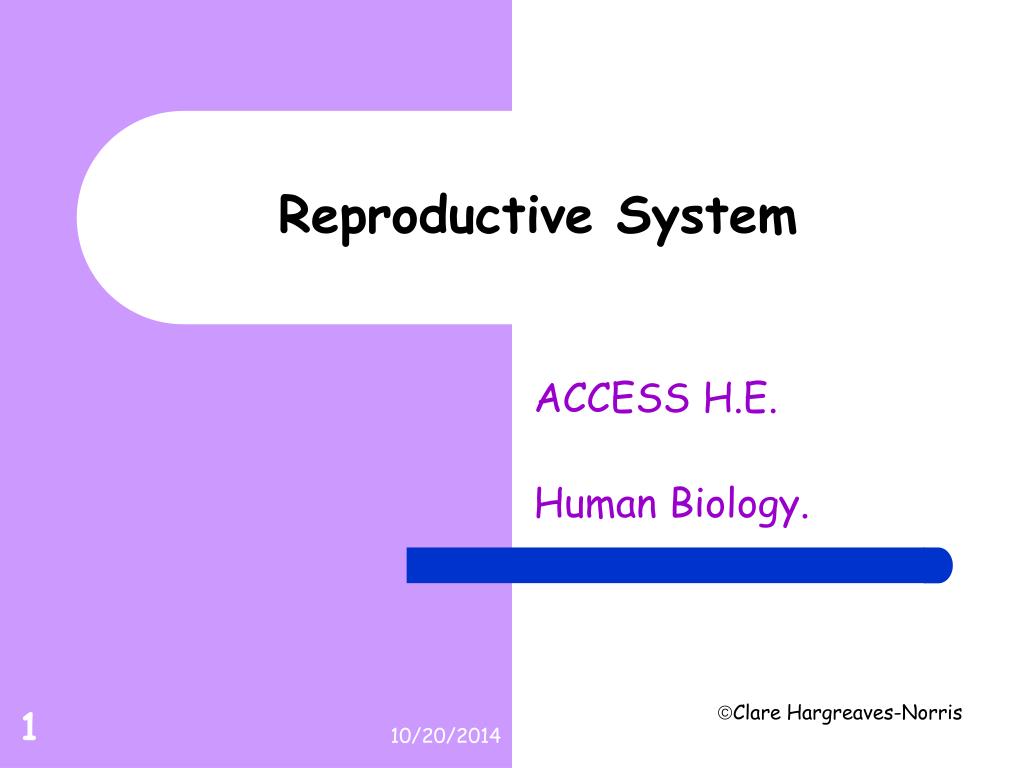 Reproductive System

ACCESS H.E.

Human Biology.

©Clare Hargreaves-Norris

1

10/20/2014